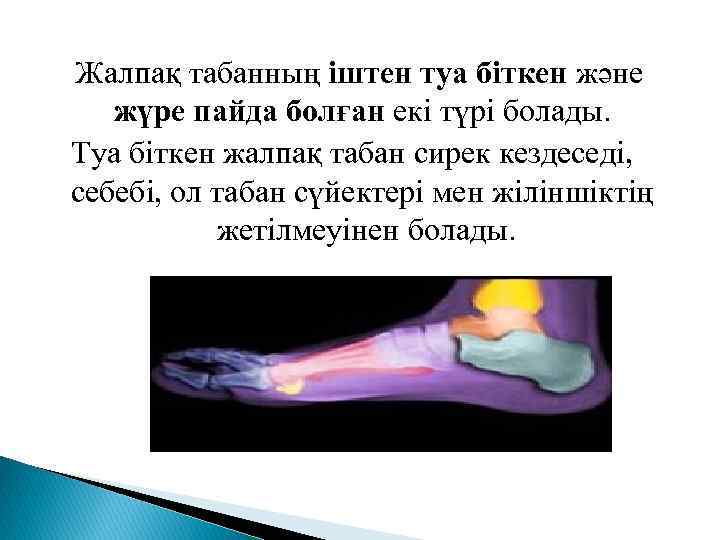 Жалпақ табанның іштен туа біткен және жүре пайда болған екі түрі болады.

Туа біткен жалпақ табан сирек кездеседі, себебі, ол табан сүйектері мен жіліншіктің жетілмеуінен болады.